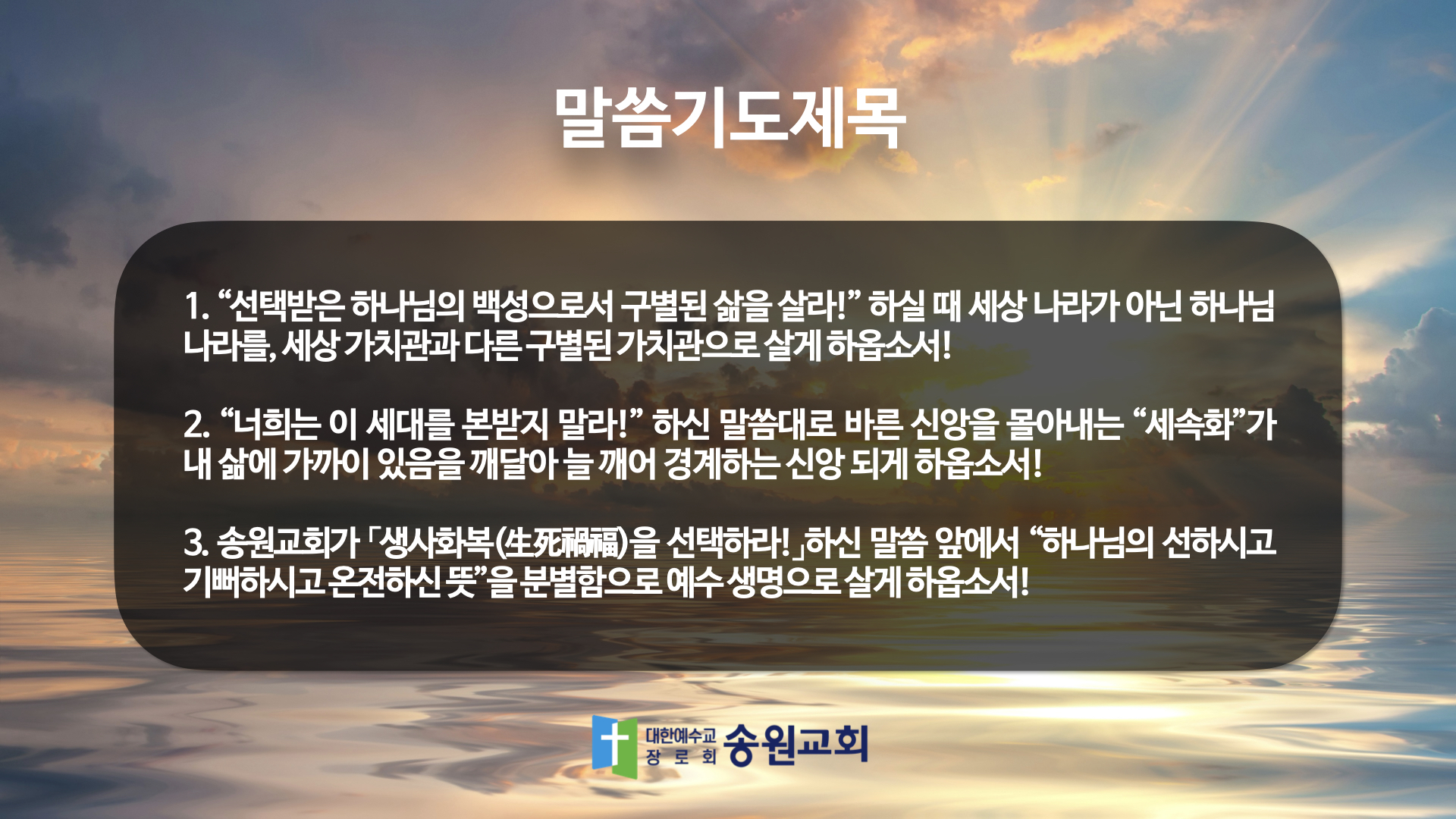 말씀기도제목

1. “선택받은 하나님의 백성으로서 구별된 삶을 살라!” 하실 때 세상 나라가 아닌 하나님 나라를, 세상 가치관과 다른 구별된 가치관으로 살게 하옵소서!

2. “너희는 이 세대를 본받지 말라!” 하신 말씀대로 바른 신앙을 몰아내는 “세속화”가 내 삶에 가까이 있음을 깨달아 늘 깨어 경계하는 신앙 되게 하옵소서!

3. 송원교회가 「생사화복(生死禍福)을 선택하라!」하신 말씀 앞에서 “하나님의 선하시고 기뻐하시고 온전하신 뜻”을 분별함으로 예수 생명으로 살게 하옵소서!

대한예수교 장로회 송원교회